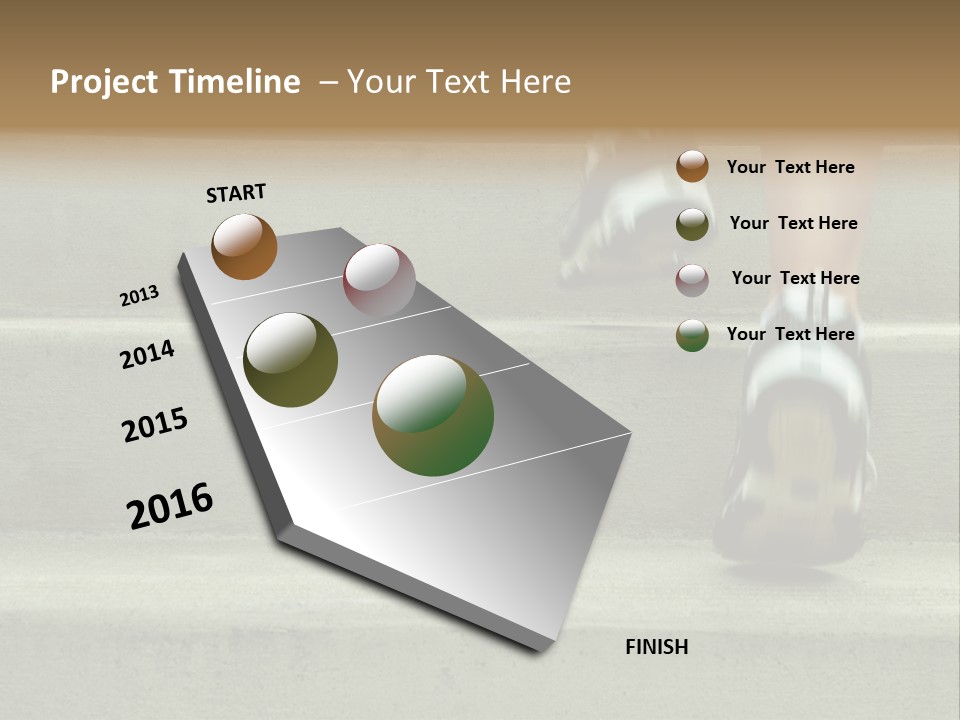 Project Timeline – Your Text Here

START

2013

2014

2015

2016

FINISH

Your Text Here

Your Text Here

Your Text Here

Your Text Here